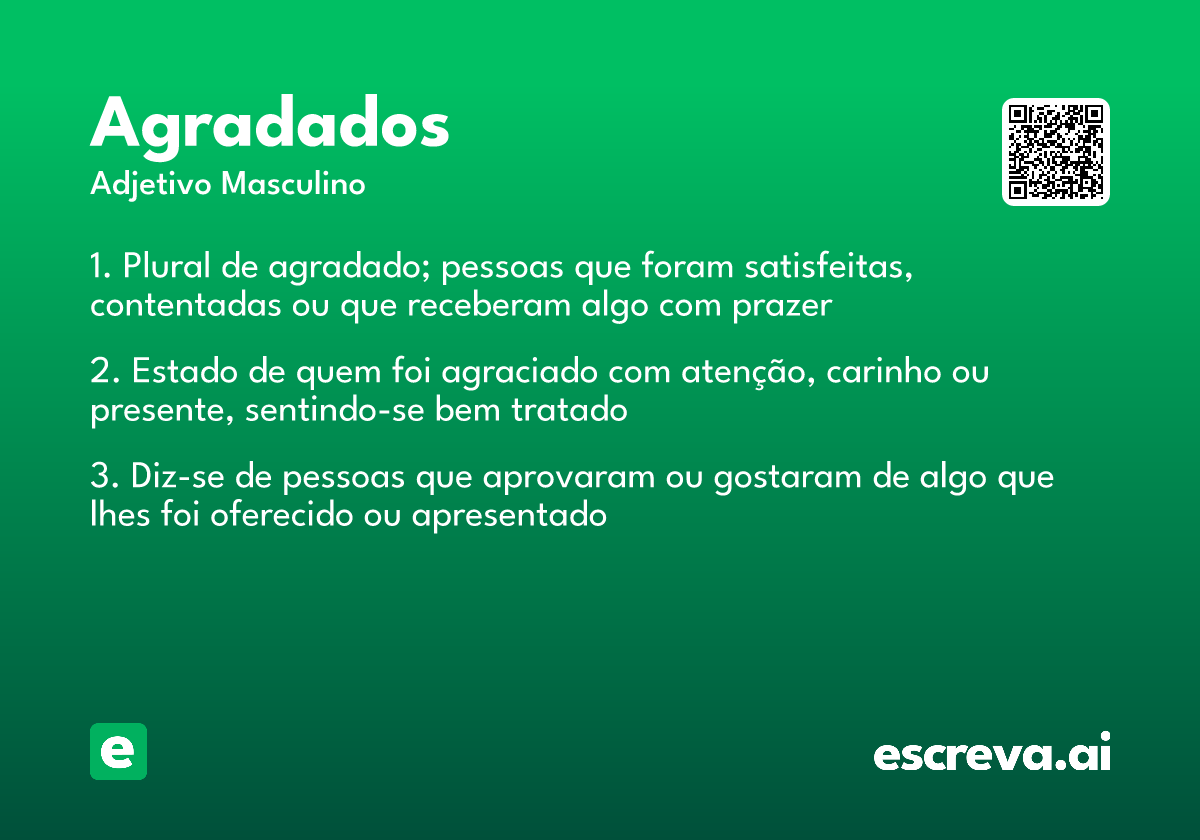 Agradados
Adjetivo Masculino

1. Plural de agradado; pessoas que foram satisfeitas, contentadas ou que receberam algo com prazer

2. Estado de quem foi agraciado com atenção, carinho ou presente, sentindo-se bem tratado

3. Diz-se de pessoas que aprovaram ou gostaram de algo que lhes foi oferecido ou apresentado

e

escreva.ai